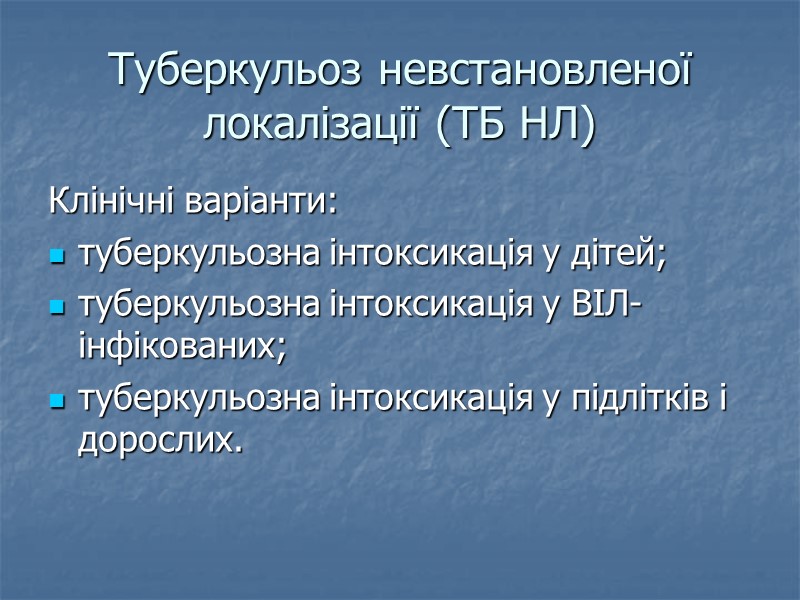 Туберкульоз невстановленої локалізації (ТБ НЛ)

Клінічні варіанти:

- туберкульозна інтоксикація у дітей;
- туберкульозна інтоксикація у ВІЛ-інфікованих;
- туберкульозна інтоксикація у підлітків і дорослих.